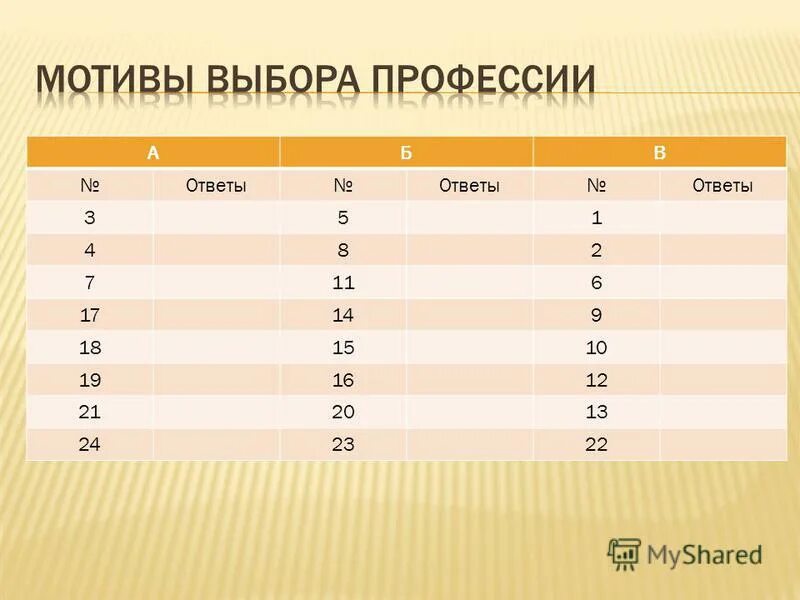 МОТИВЫ ВЫБОРА ПРОФЕССИИ

| А | | Б | | В | |
|---|---|---|---|---|---|
| № | Ответы | № | Ответы | № | Ответы |
| 3 | | 5 | | 1 | |
| 4 | | 8 | | 2 | |
| 7 | | 11 | | 6 | |
| 17 | | 14 | | 9 | |
| 18 | | 15 | | 10 | |
| 19 | | 16 | | 12 | |
| 21 | | 20 | | 13 | |
| 24 | | 23 | | 22 | |

MyShared